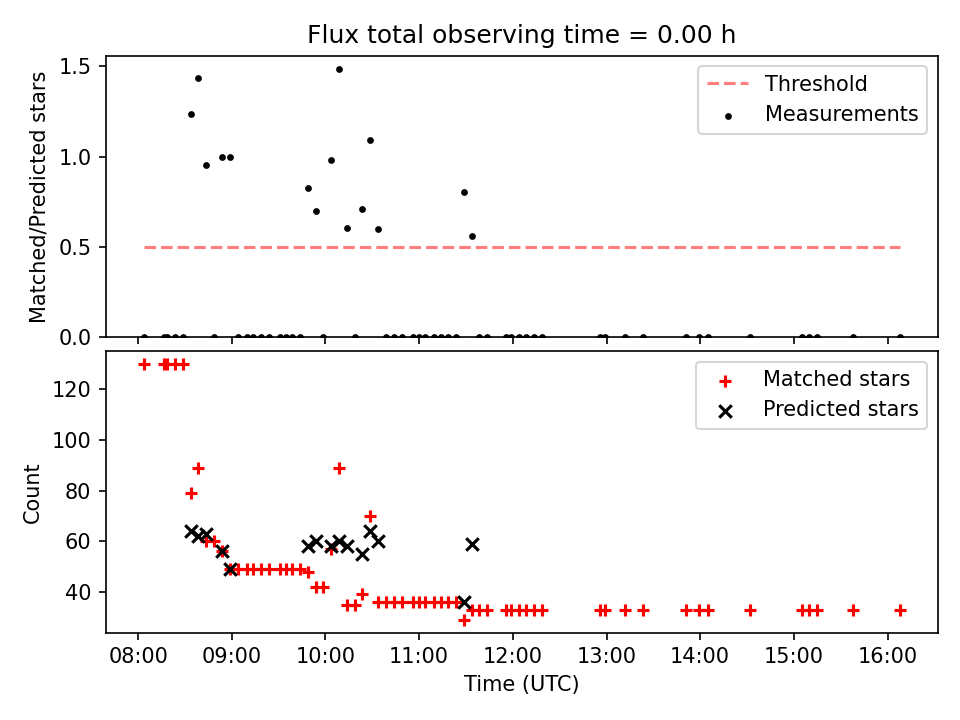 Flux total observing time = 0.00 h

Matched/Predicted stars

1.5
1.0
0.5
0.0

Threshold
Measurements

Count

120
100
80
60
40

Matched stars
Predicted stars

08:00 09:00 10:00 11:00 12:00 13:00 14:00 15:00 16:00

Time (UTC)